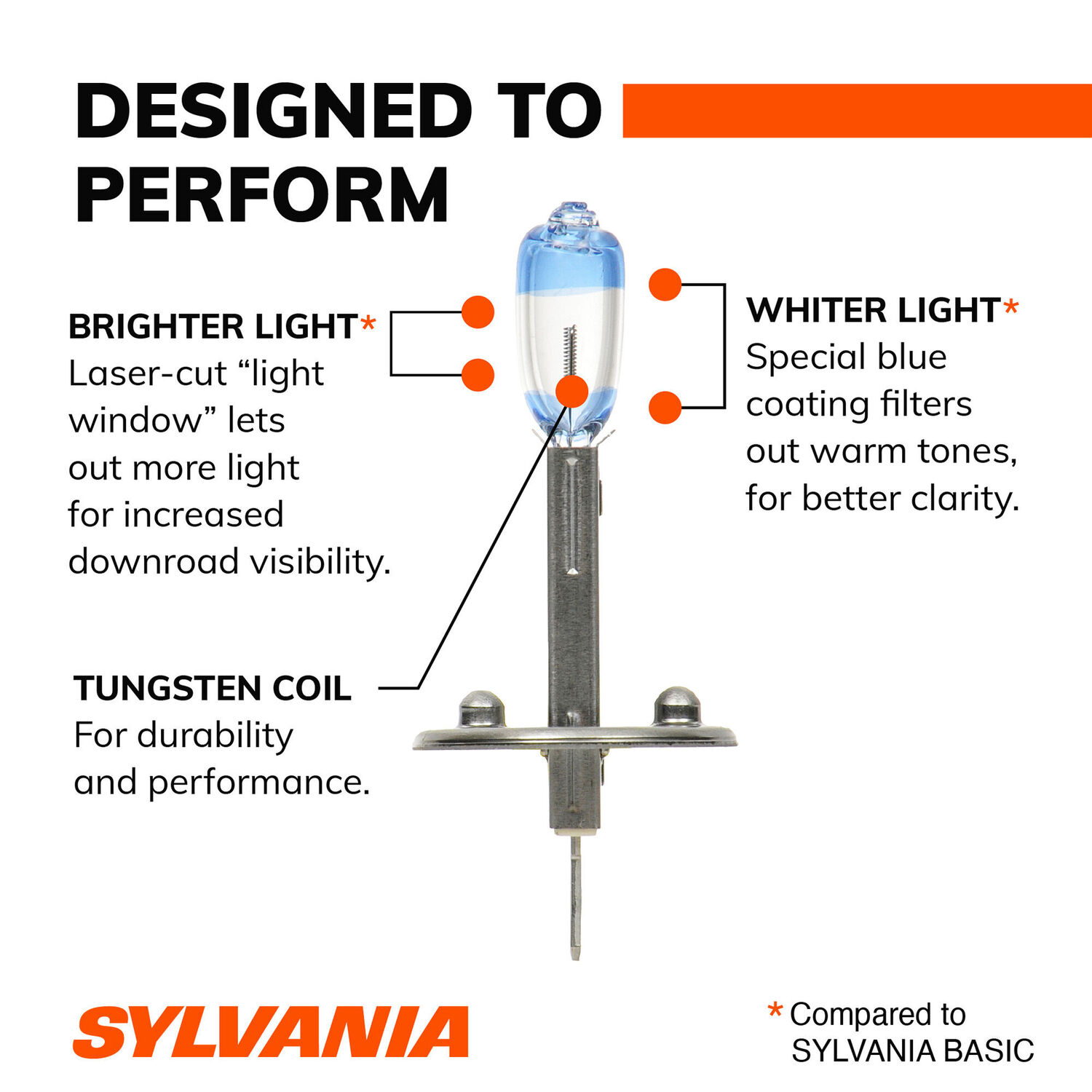 DESIGNED TO PERFORM

BRIGHTER LIGHT*
Laser-cut “light window” lets out more light for increased downroad visibility.

WHITER LIGHT*
Special blue coating filters out warm tones, for better clarity.

TUNGSTEN COIL
For durability and performance.

SYLVANIA

* Compared to SYLVANIA BASIC